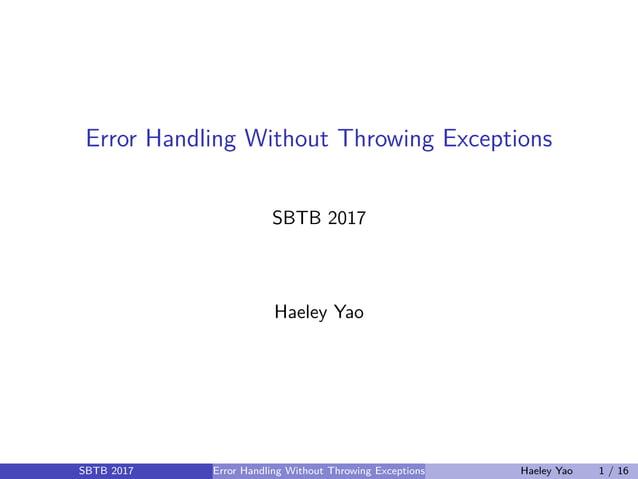 Error Handling Without Throwing Exceptions

SBTB 2017

Haeley Yao

SBTB 2017 Error Handling Without Throwing Exceptions Haeley Yao 1 / 16